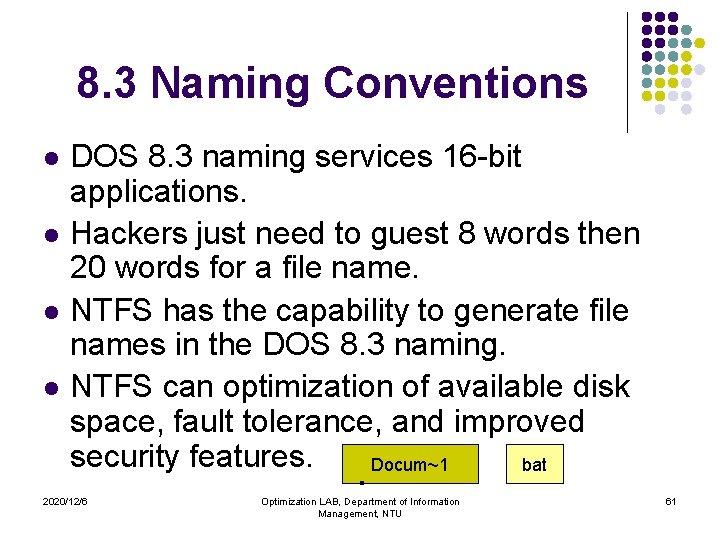 8.3 Naming Conventions

- DOS 8.3 naming services 16-bit applications.
- Hackers just need to guest 8 words then 20 words for a file name.
- NTFS has the capability to generate file names in the DOS 8.3 naming.
- NTFS can optimization of available disk space, fault tolerance, and improved security features.

Docum~1 . bat

2020/12/6

Optimization LAB, Department of Information Management, NTU

61